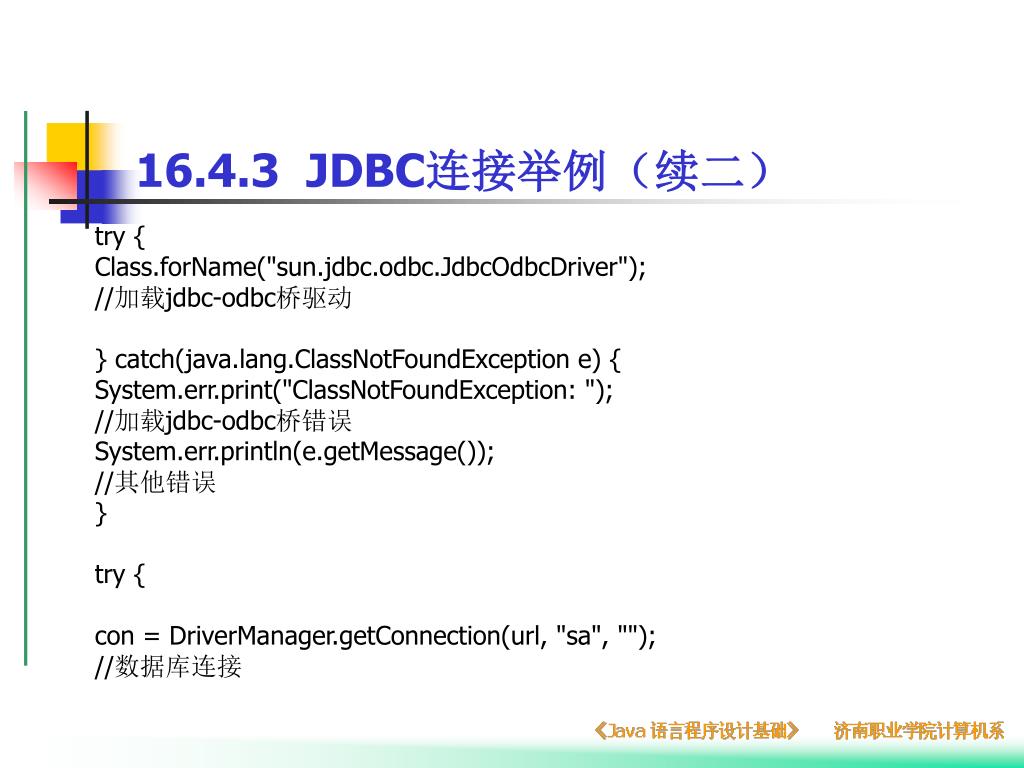 16.4.3 JDBC连接举例（续二）

try {
Class.forName("sun.jdbc.odbc.JdbcOdbcDriver");
//加载jdbc-odbc桥驱动

} catch(java.lang.ClassNotFoundException e) {
System.err.print("ClassNotFoundException: ");
//加载jdbc-odbc桥错误
System.err.println(e.getMessage());
//其他错误
}

try {

con = DriverManager.getConnection(url, "sa", "");
//数据库连接

《Java 语言程序设计基础》 济南职业学院计算机系